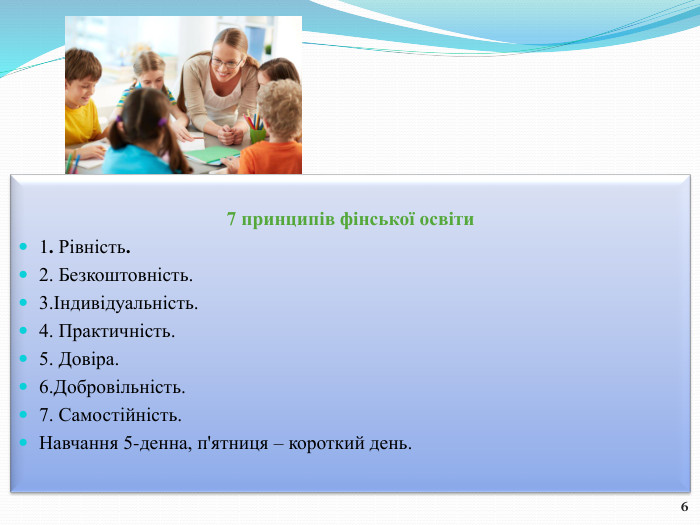 7 принципів фінської освіти

1. Рівність.
2. Безкоштовність.
3.Індивідуальність.
4. Практичність.
5. Довіра.
6.Добровільність.
7. Самостійність.
Навчання 5-денна, п'ятниця – короткий день.

6